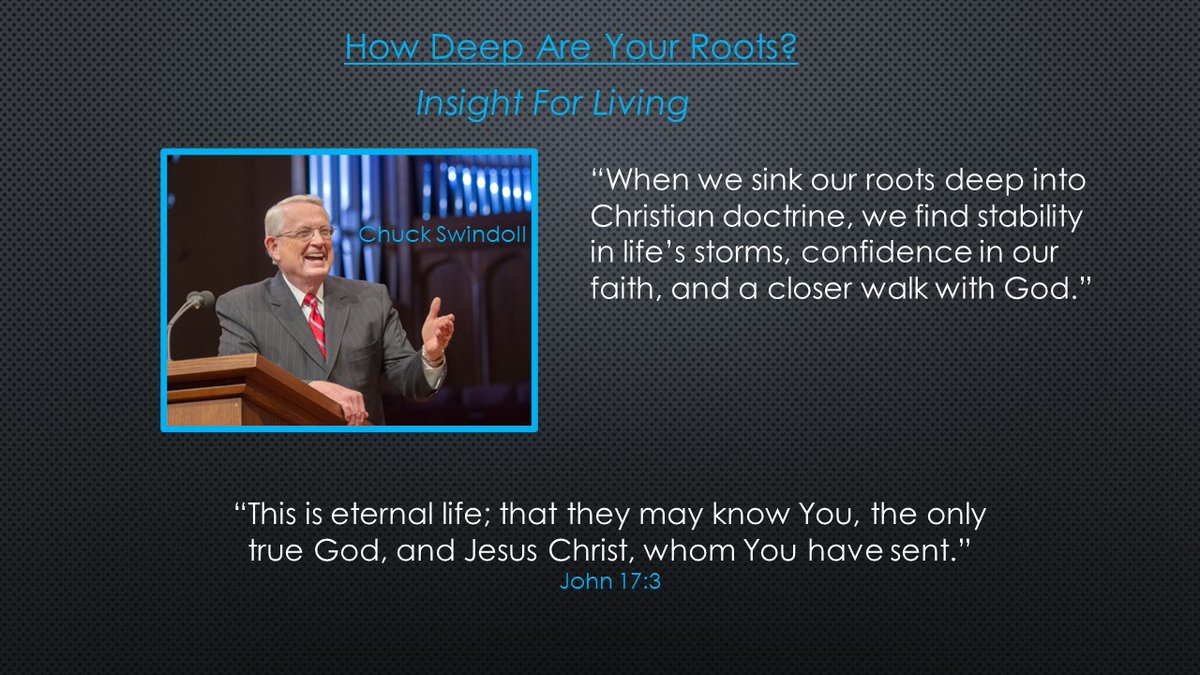 How Deep Are Your Roots?

Insight For Living

Chuck Swindoll

“When we sink our roots deep into Christian doctrine, we find stability in life’s storms, confidence in our faith, and a closer walk with God.”

“This is eternal life; that they may know You, the only true God, and Jesus Christ, whom You have sent.”
John 17:3